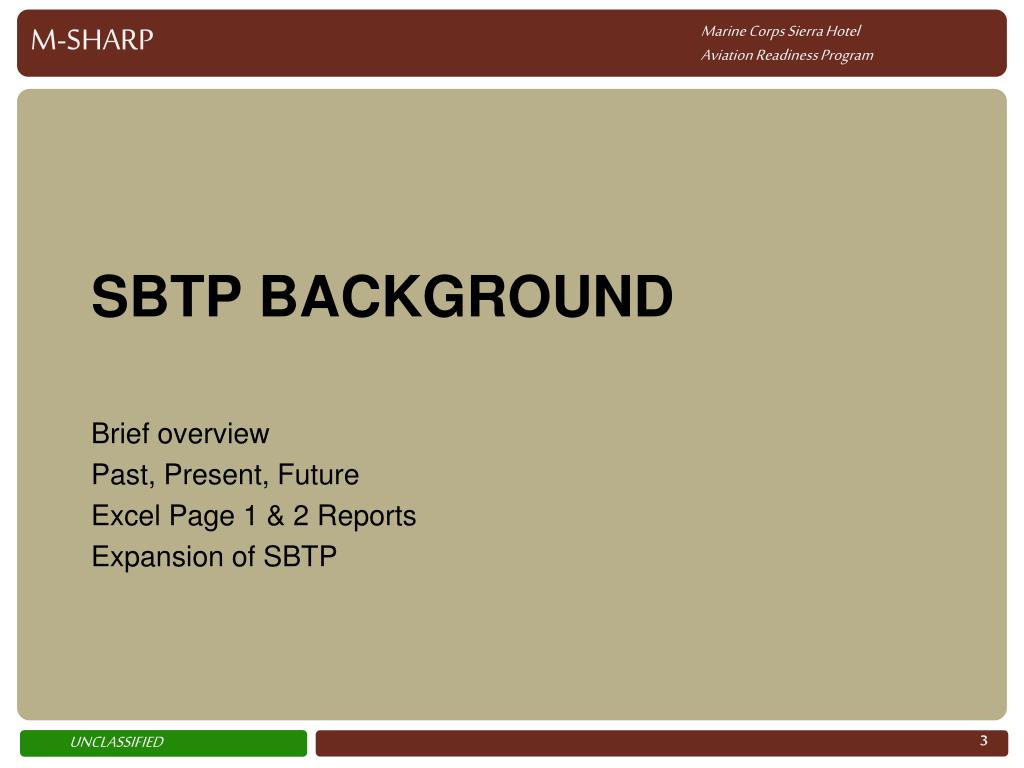 M-SHARP

Marine Corps Sierra Hotel
Aviation Readiness Program

SBTP BACKGROUND

Brief overview
Past, Present, Future
Excel Page 1 & 2 Reports
Expansion of SBTP

UNCLASSIFIED

3